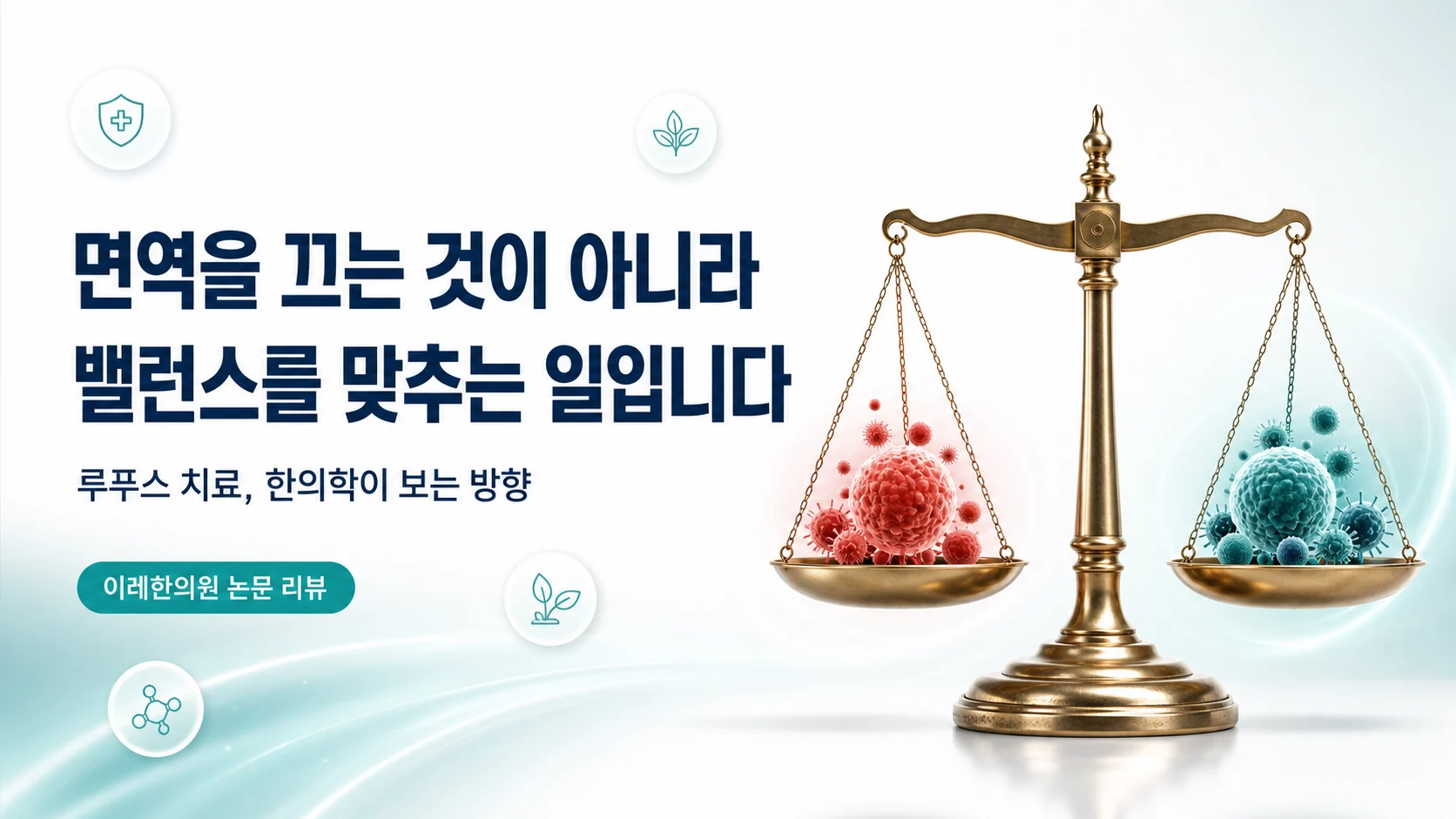 면역을 끄는 것이 아니라
밸런스를 맞추는 일입니다

루푸스 치료, 한의학이 보는 방향

이레한의원 논문 리뷰